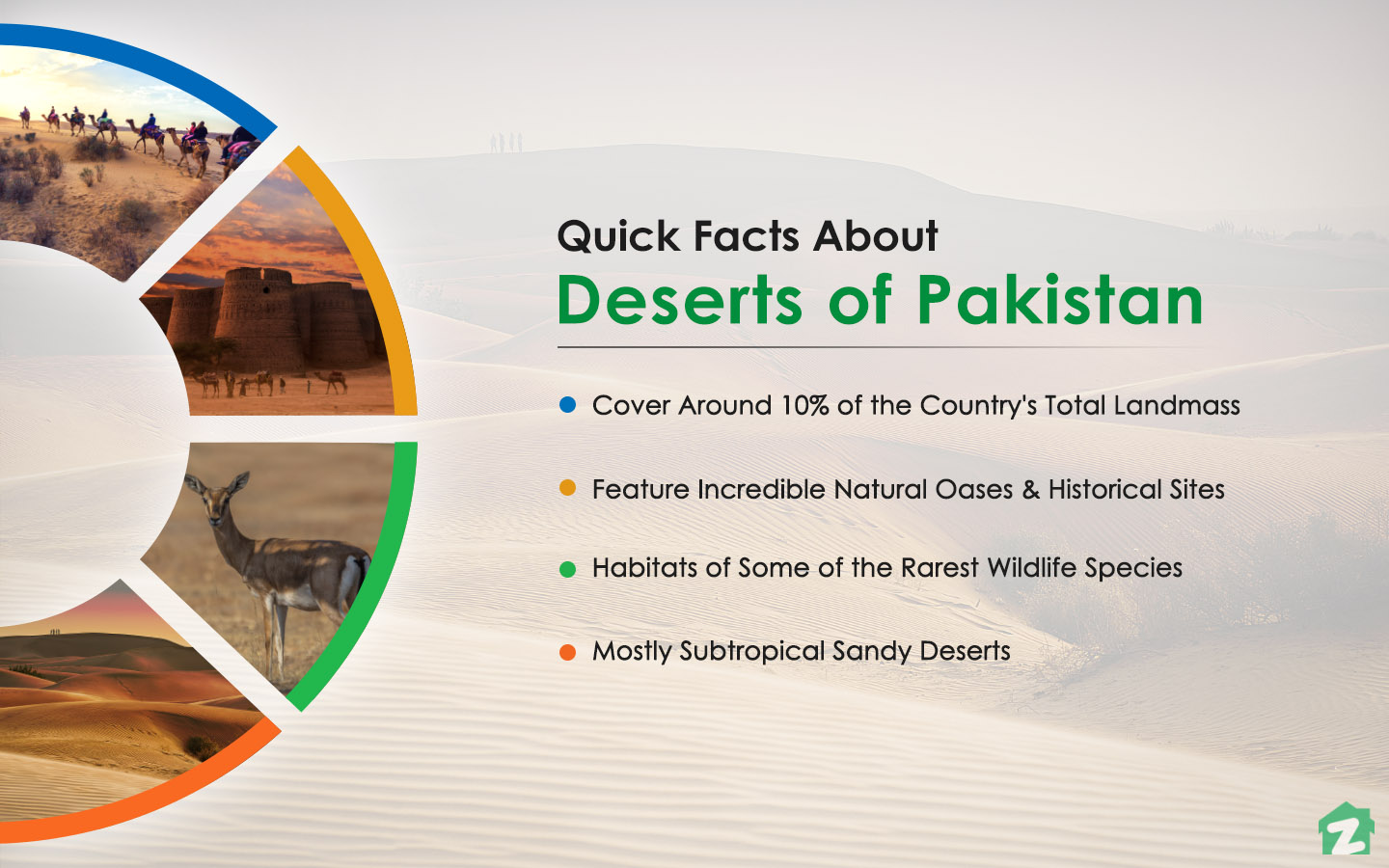 Quick Facts About
Deserts of Pakistan

Cover Around 10% of the Country's Total Landmass

Feature Incredible Natural Oases & Historical Sites

Habitats of Some of the Rarest Wildlife Species

Mostly Subtropical Sandy Deserts

Z